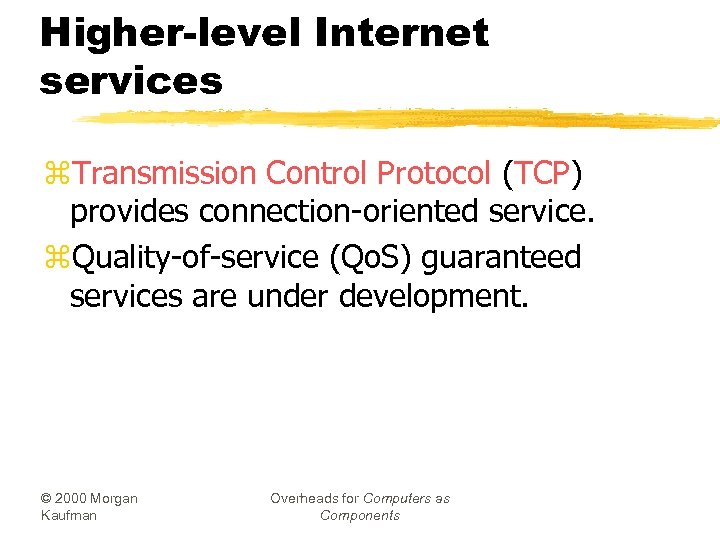 Higher-level Internet services

⌘Transmission Control Protocol (TCP) provides connection-oriented service.

⌘Quality-of-service (QoS) guaranteed services are under development.

© 2000 Morgan Kaufman

Overheads for Computers as Components